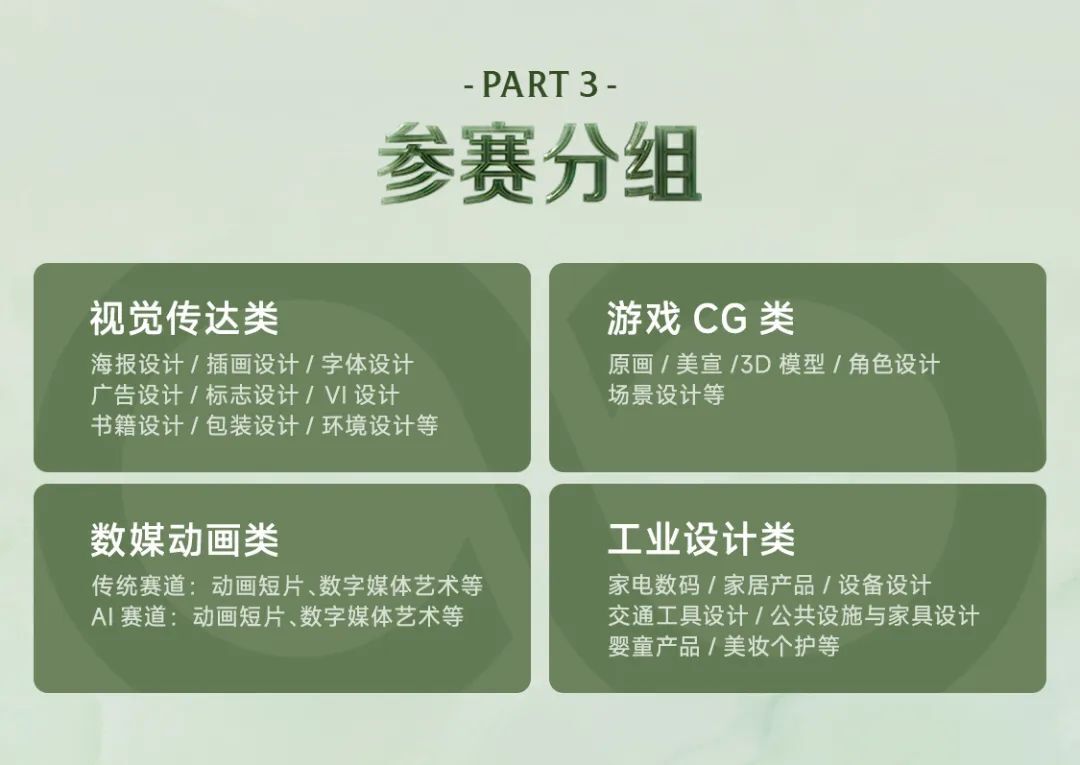 - PART 3 -
参赛分组

视觉传达类
海报设计 / 插画设计 / 字体设计
广告设计 / 标志设计 / VI 设计
书籍设计 / 包装设计 / 环境设计等

游戏 CG 类
原画 / 美宣 /3D 模型 / 角色设计
场景设计等

数媒动画类
传统赛道：动画短片、数字媒体艺术等
AI 赛道：动画短片、数字媒体艺术等

工业设计类
家电数码 / 家居产品 / 设备设计
交通工具设计 / 公共设施与家具设计
婴童产品 / 美妆个护等